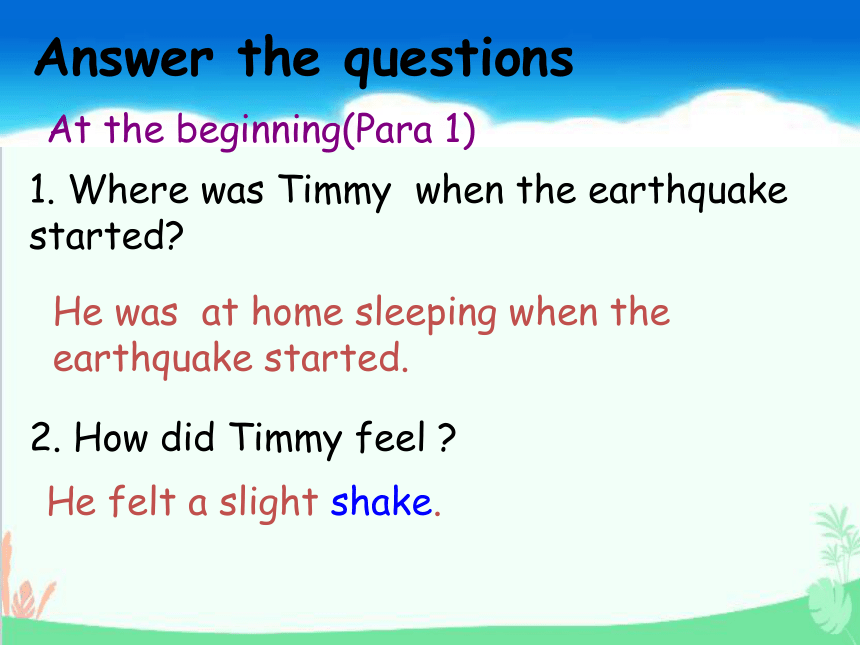 Answer the questions

At the beginning(Para 1)

1. Where was Timmy when the earthquake started?

He was at home sleeping when the earthquake started.

2. How did Timmy feel ?

He felt a slight shake.